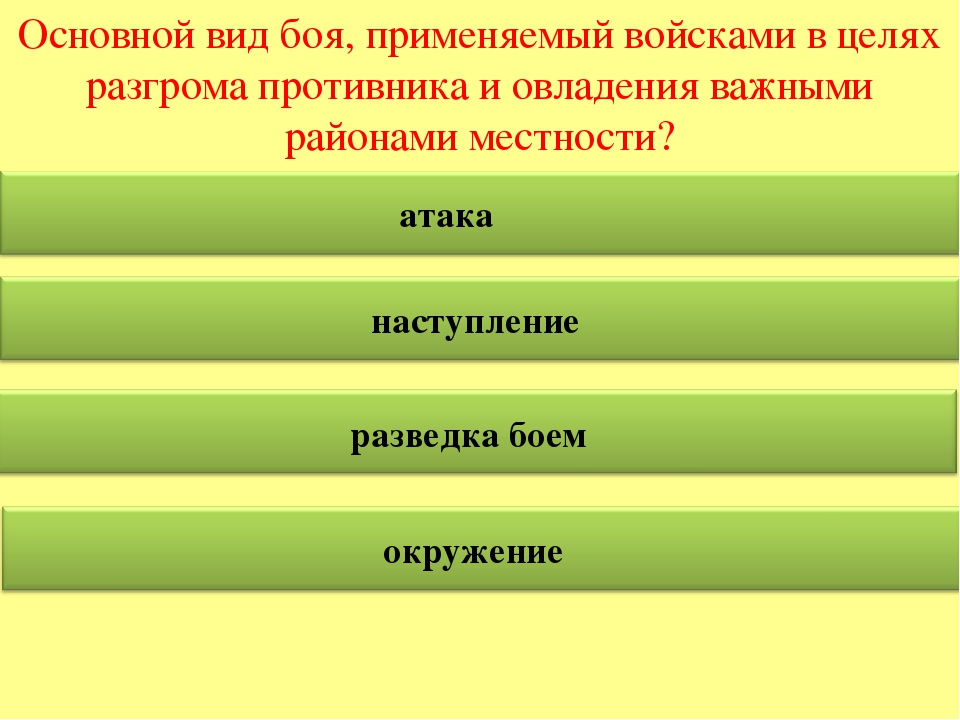 Основной вид боя, применяемый войсками в целях разгрома противника и овладения важными районами местности?

атака

наступление

разведка боем

окружение